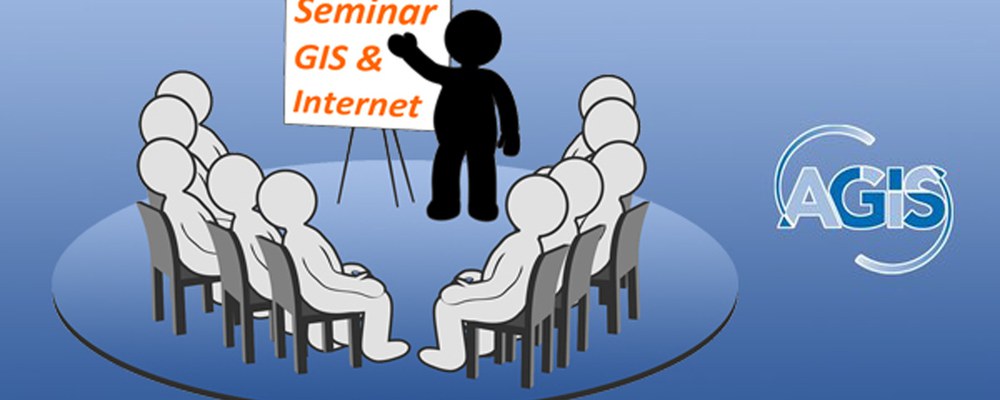 Seminar
GIS &
Internet

AGIS